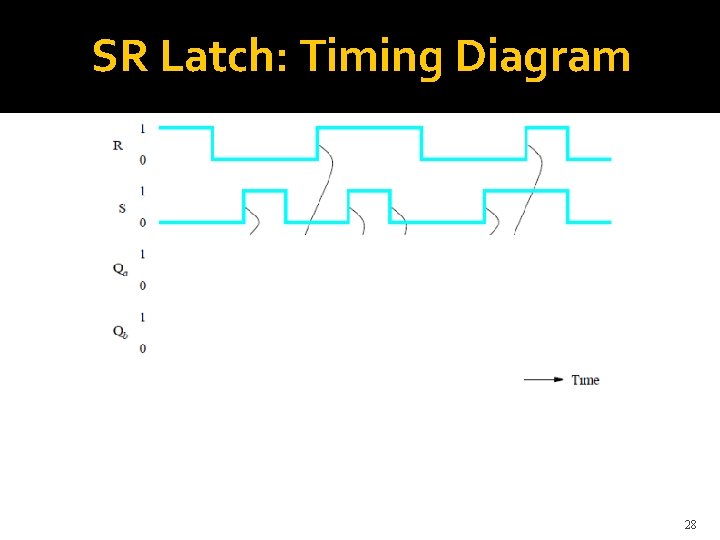 SR Latch: Timing Diagram

R 1 0

S 1 0

$Q_a$ 1 0

$Q_b$ 1 0

Time

28